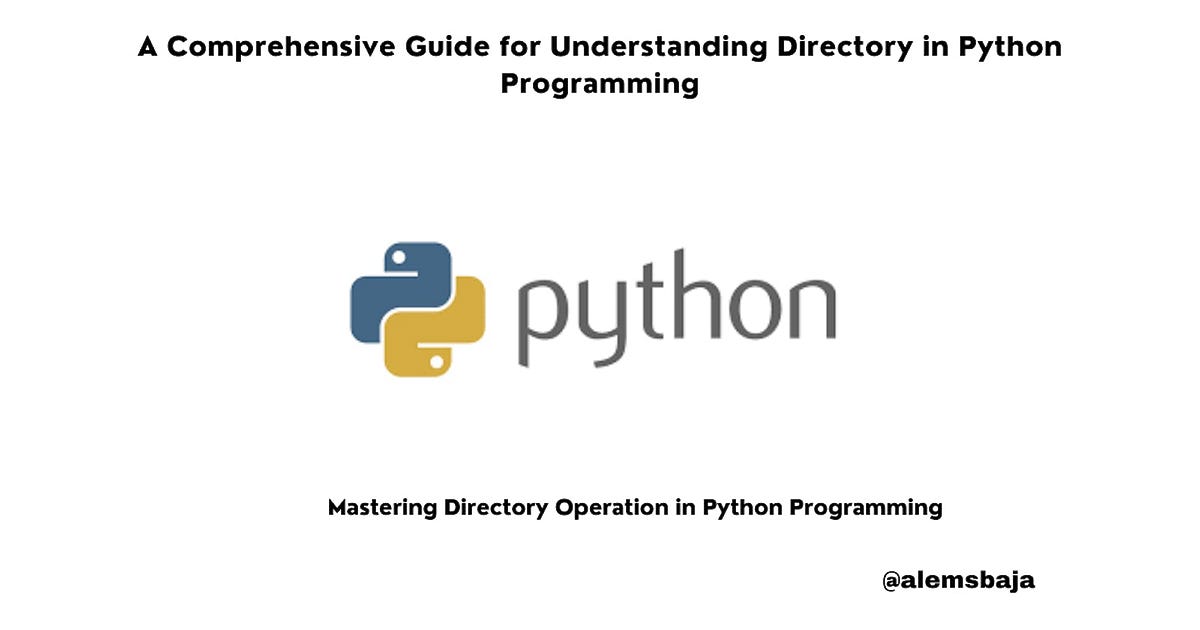 A Comprehensive Guide for Understanding Directory in Python Programming

python

Mastering Directory Operation in Python Programming

@alemsbaja